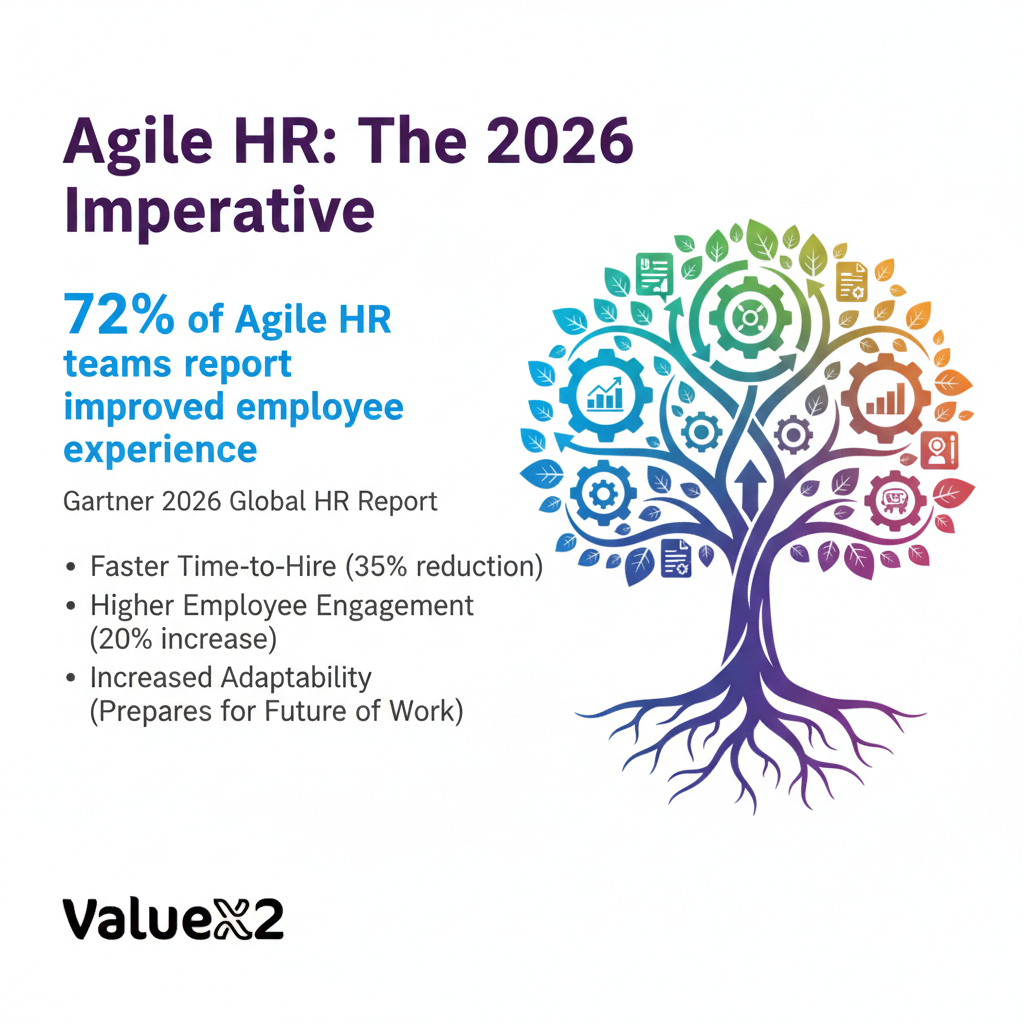 Agile HR: The 2026 Imperative

72% of Agile HR teams report improved employee experience

Gartner 2026 Global HR Report

• Faster Time-to-Hire (35% reduction)
• Higher Employee Engagement (20% increase)
• Increased Adaptability (Prepares for Future of Work)

ValueX2